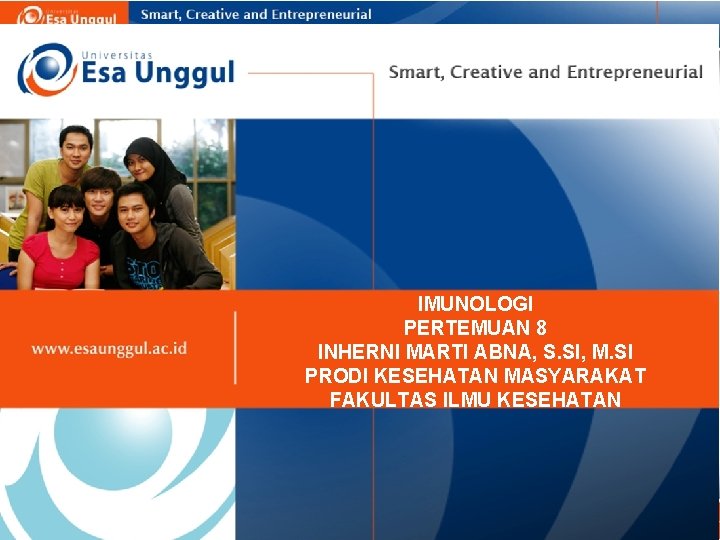 Universitas Esa Unggul
Smart, Creative and Entrepreneurial

Universitas
Esa Unggul

Smart, Creative and Entrepreneurial

www.esaunggul.ac.id

IMUNOLOGI
PERTEMUAN 8
INHERNI MARTI ABNA, S.SI, M.SI
PRODI KESEHATAN MASYARAKAT
FAKULTAS ILMU KESEHATAN